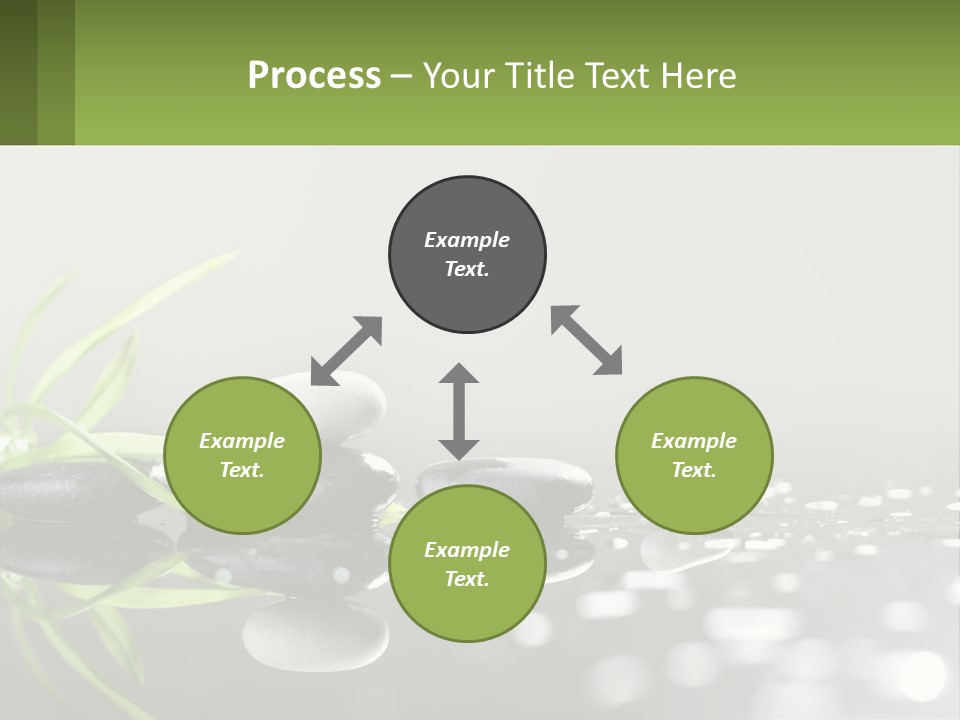 Process – Your Title Text Here

Example Text.

Example Text.

Example Text.

Example Text.